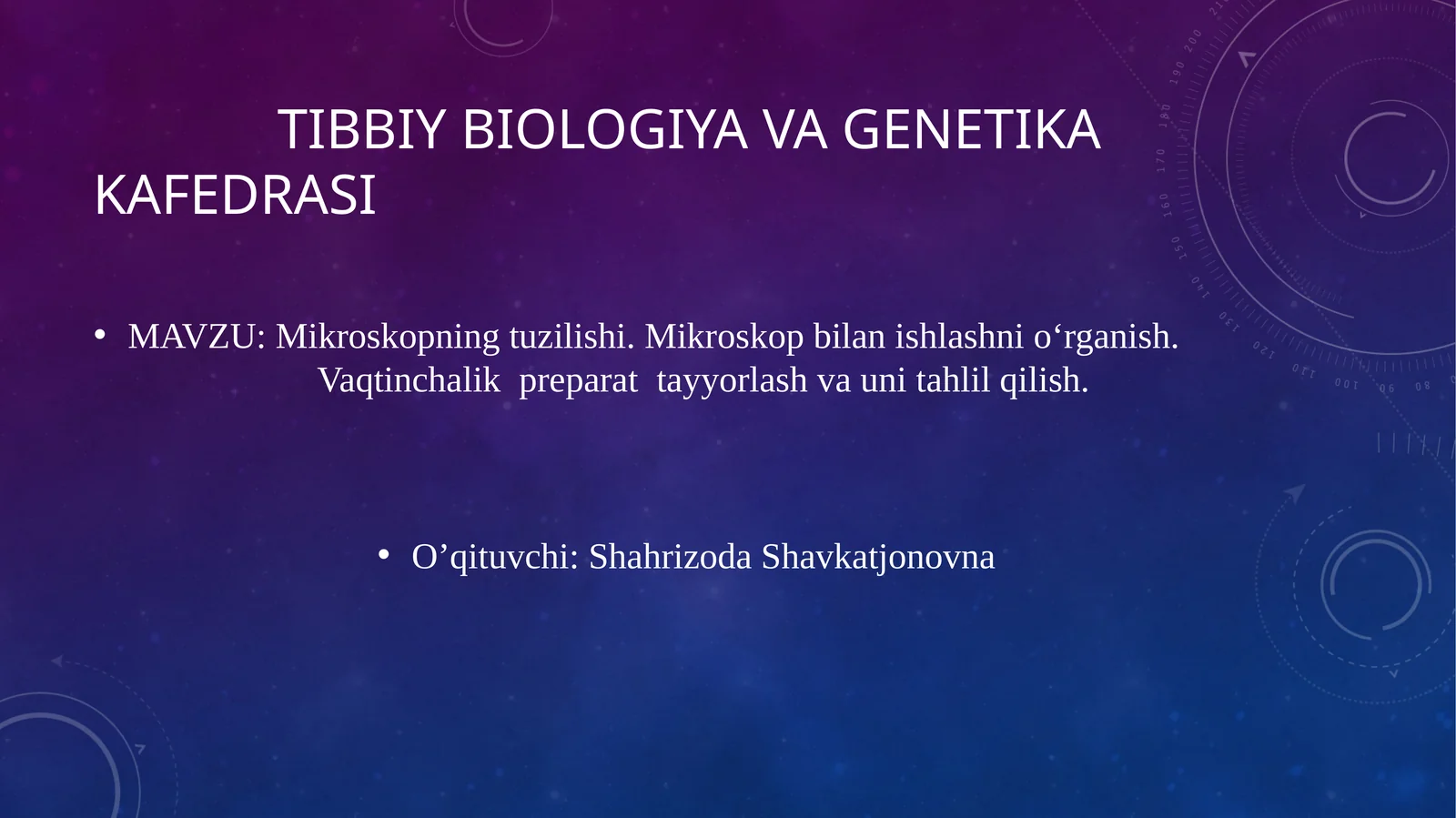 TIBBIY BIOLOGIYA VA GENETIKA KAFEDRASI

• MAVZU: Mikroskopning tuzilishi. Mikroskop bilan ishlashni o‘rganish. Vaqtinchalik preparat tayyorlash va uni tahlil qilish.

• O’qituvchi: Shahrizoda Shavkatjonovna